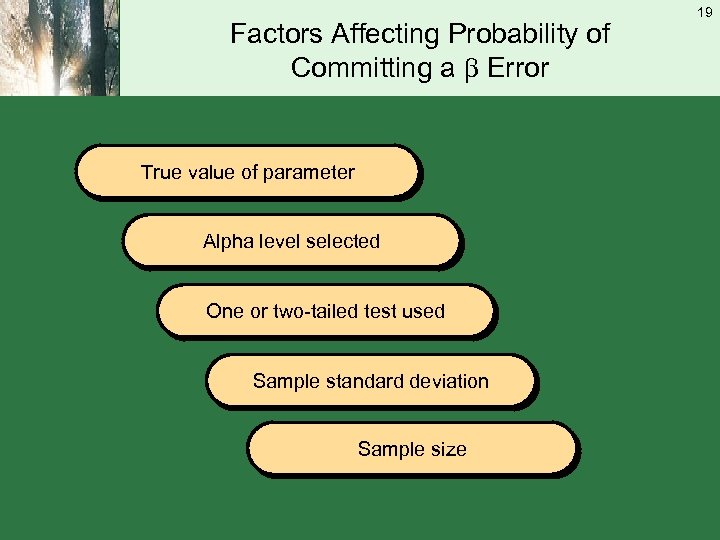 19

Factors Affecting Probability of Committing a $\beta$ Error

True value of parameter

Alpha level selected

One or two-tailed test used

Sample standard deviation

Sample size